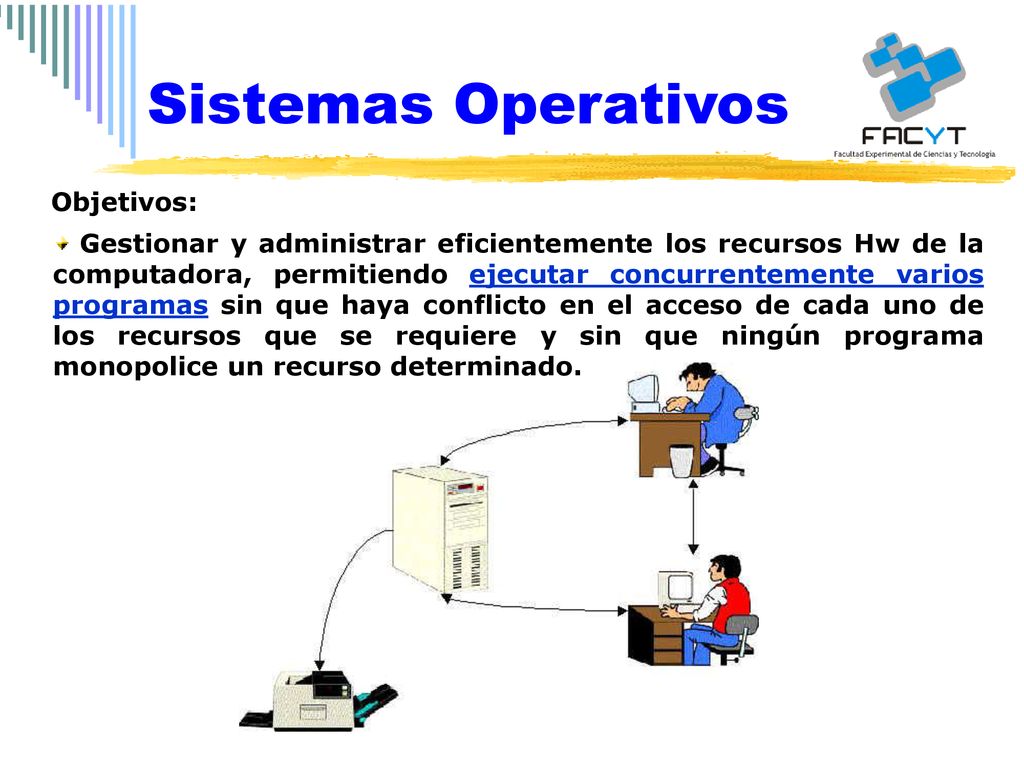 Sistemas Operativos

FACYT
Facultad Experimental de Ciencias y Tecnología

Objetivos:

Gestionar y administrar eficientemente los recursos Hw de la computadora, permitiendo ejecutar concurrentemente varios programas sin que haya conflicto en el acceso de cada uno de los recursos que se requiere y sin que ningún programa monopolice un recurso determinado.